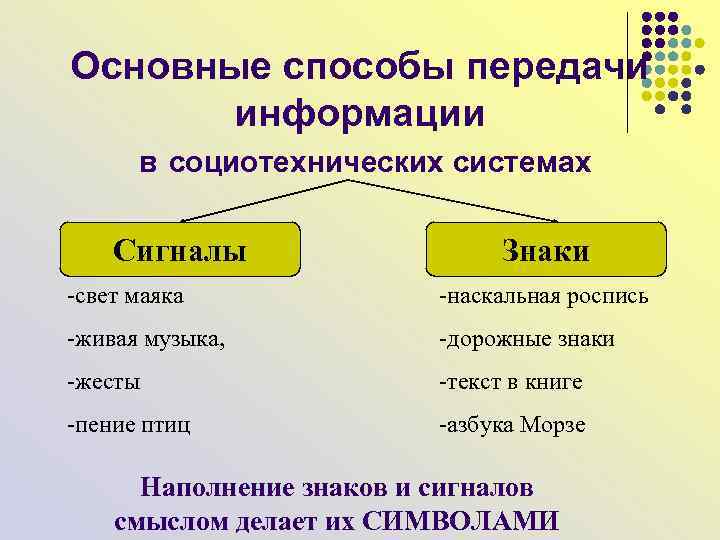 Основные способы передачи информации

в социотехнических системах

Сигналы

-свет маяка

-живая музыка,

-жесты

-пение птиц

Знаки

-наскальная роспись

-дорожные знаки

-текст в книге

-азбука Морзе

Наполнение знаков и сигналов смыслом делает их СИМВОЛАМИ